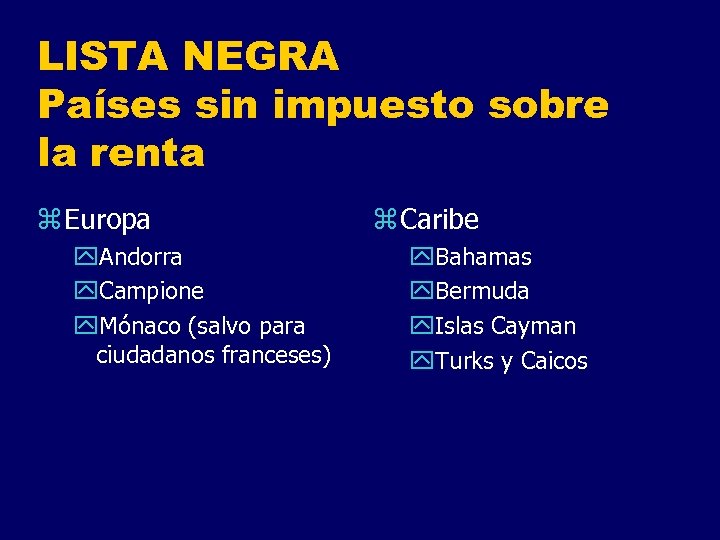 LISTA NEGRA
Países sin impuesto sobre la renta

Europa
Andorra
Campione
Mónaco (salvo para ciudadanos franceses)

Caribe
Bahamas
Bermuda
Islas Cayman
Turks y Caicos